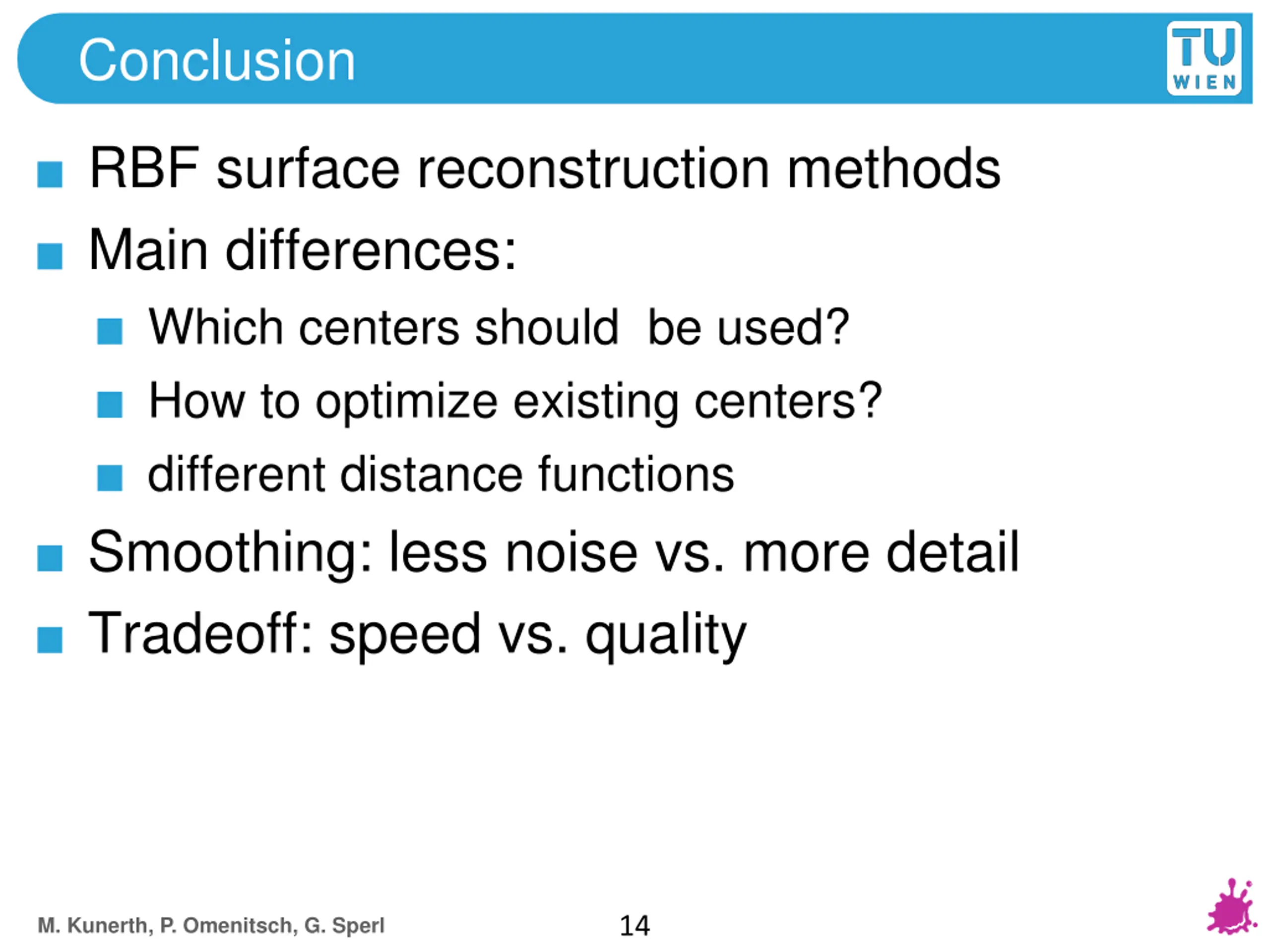 Conclusion

TU WIEN

RBF surface reconstruction methods

Main differences:

Which centers should  be used?

How to optimize existing centers?

different distance functions

Smoothing: less noise vs. more detail

Tradeoff: speed vs. quality

M. Kunerth, P. Omenitsch, G. Sperl

14